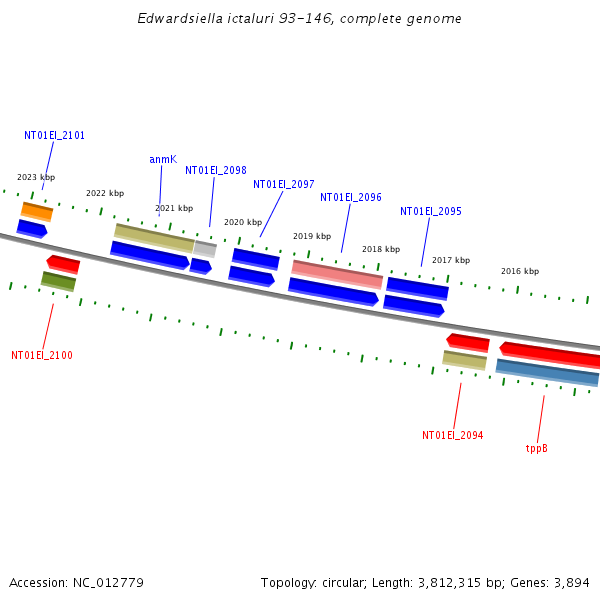 Edwardsiella ictaluri 93-146, complete genome

NT01EI_2101
anmK
NT01EI_2098
NT01EI_2097
NT01EI_2096
NT01EI_2095
2023 kbp
2022 kbp
2021 kbp
2020 kbp
2019 kbp
2018 kbp
2017 kbp
2016 kbp
NT01EI_2100
NT01EI_2094
tppB

Accession: NC_012779

Topology: circular; Length: 3,812,315 bp; Genes: 3,894